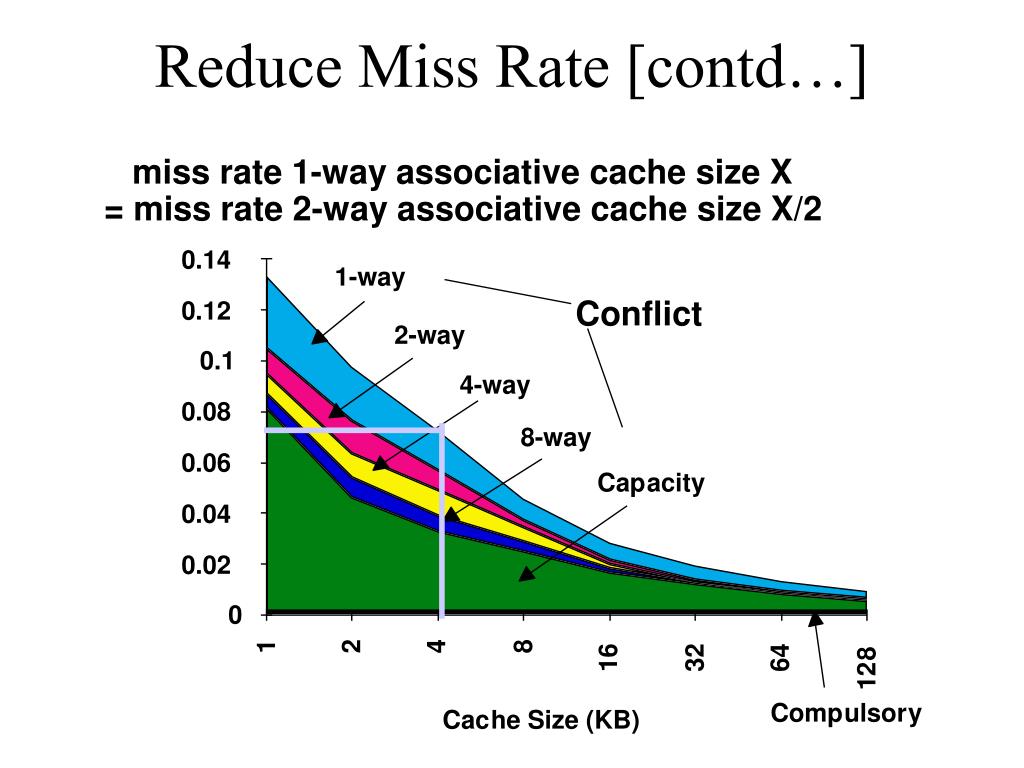 Reduce Miss Rate [contd…]

miss rate 1-way associative cache size X
= miss rate 2-way associative cache size X/2

0.14
0.12
0.1
0.08
0.06
0.04
0.02
0

1-way
2-way
4-way
8-way
Conflict
Capacity

1
2
4
8
16
32
64
128

Cache Size (KB)

Compulsory